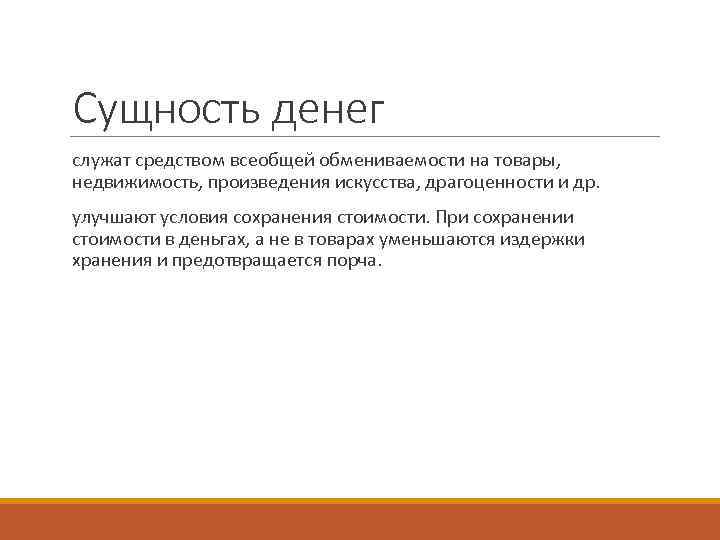 Сущность денег

служат средством всеобщей обмениваемости на товары, недвижимость, произведения искусства, драгоценности и др.

улучшают условия сохранения стоимости. При сохранении стоимости в деньгах, а не в товарах уменьшаются издержки хранения и предотвращается порча.